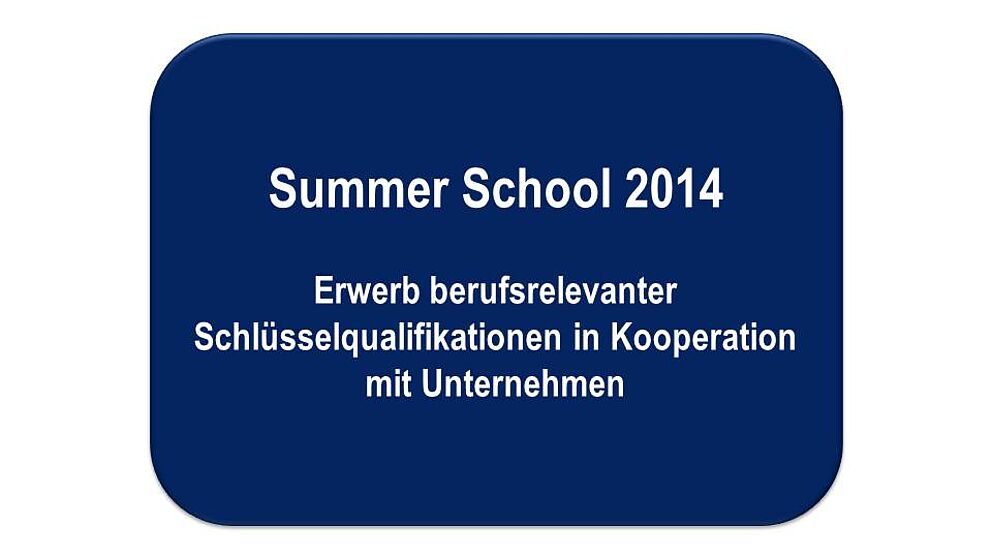 Summer School 2014

Erwerb berufsrelevanter Schlüsselqualifikationen in Kooperation mit Unternehmen